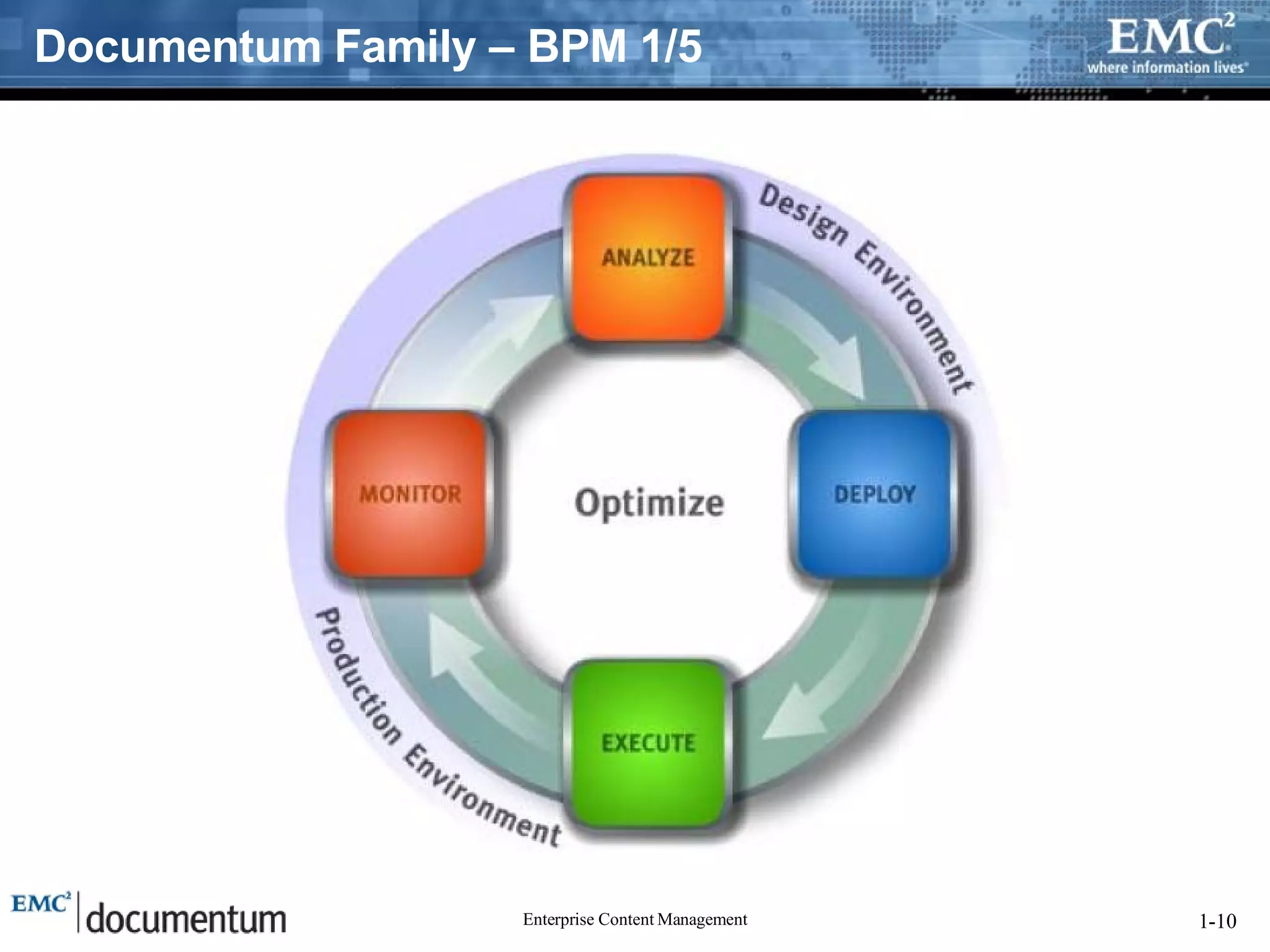 Documentum Family – BPM 1/5

EMC$^2$
where information lives

Design Environment

ANALYZE

MONITOR

Optimize

DEPLOY

EXECUTE

Production Environment

EMC$^2$ documentum

Enterprise Content Management

1-10